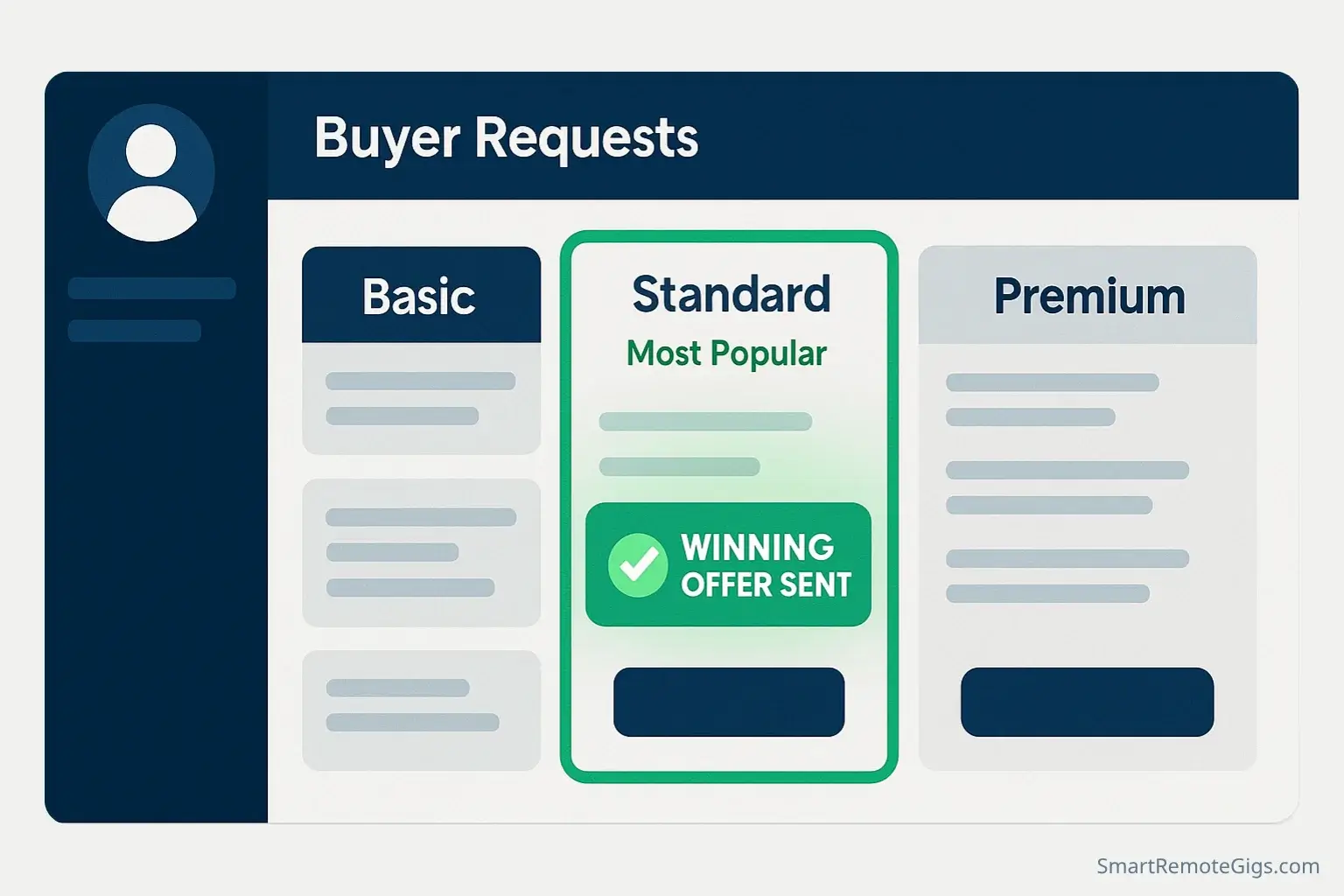 Buyer Requests

Basic

Standard
Most Popular

WINNING OFFER SENT

Premium

SmartRemoteGigs.com